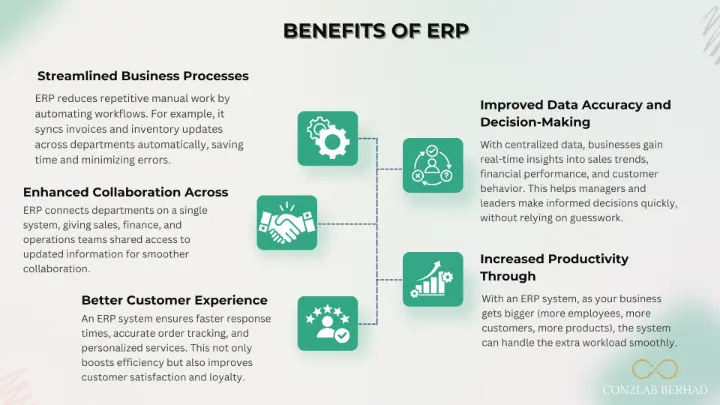 BENEFITS OF ERP

Streamlined Business Processes

ERP reduces repetitive manual work by automating workflows. For example, it syncs invoices and inventory updates across departments automatically, saving time and minimizing errors.

Enhanced Collaboration Across

ERP connects departments on a single system, giving sales, finance, and operations teams shared access to updated information for smoother collaboration.

Better Customer Experience

An ERP system ensures faster response times, accurate order tracking, and personalized services. This not only boosts efficiency but also improves customer satisfaction and loyalty.

Improved Data Accuracy and Decision-Making

With centralized data, businesses gain real-time insights into sales trends, financial performance, and customer behavior. This helps managers and leaders make informed decisions quickly, without relying on guesswork.

Increased Productivity Through

With an ERP system, as your business gets bigger (more employees, more customers, more products), the system can handle the extra workload smoothly.

CONZLAB BERHAD